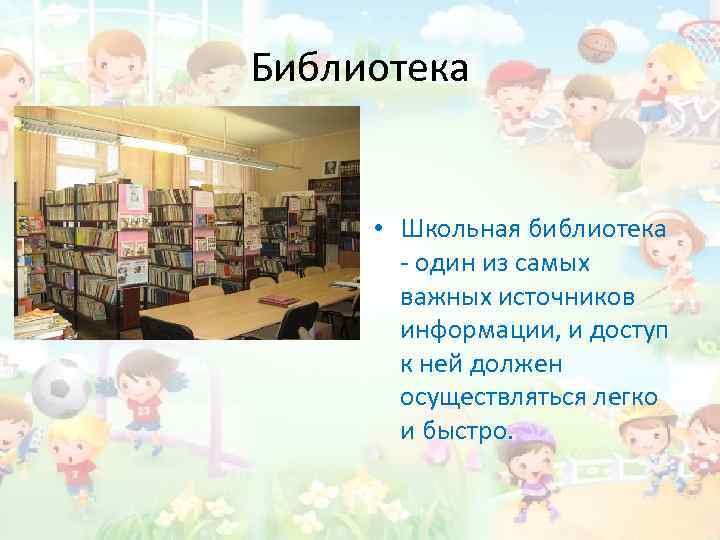 Библиотека

• Школьная библиотека - один из самых важных источников информации, и доступ к ней должен осуществляться легко и быстро.